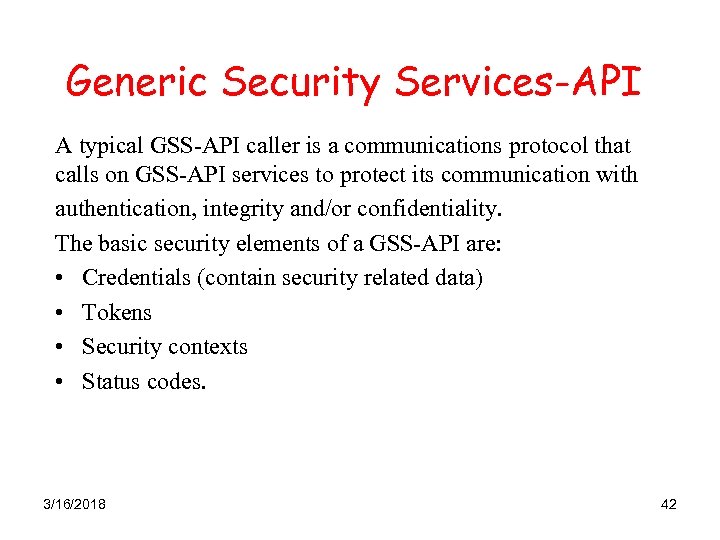 Generic Security Services-API

A typical GSS-API caller is a communications protocol that calls on GSS-API services to protect its communication with authentication, integrity and/or confidentiality.

The basic security elements of a GSS-API are:

• Credentials (contain security related data)
• Tokens
• Security contexts
• Status codes.

3/16/2018

42